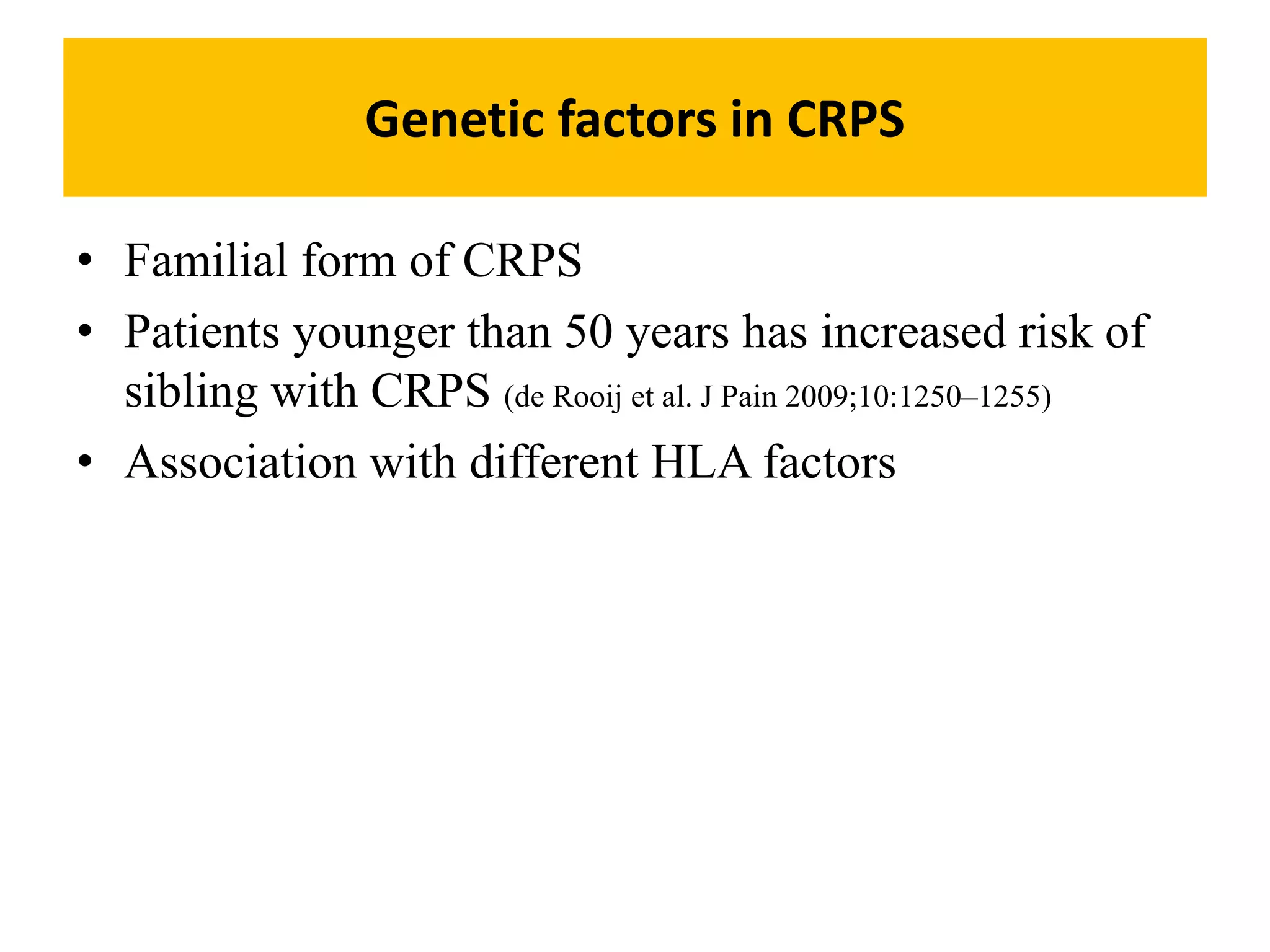 Genetic factors in CRPS

• Familial form of CRPS
• Patients younger than 50 years has increased risk of sibling with CRPS (de Rooij et al. J Pain 2009;10:1250–1255)
• Association with different HLA factors